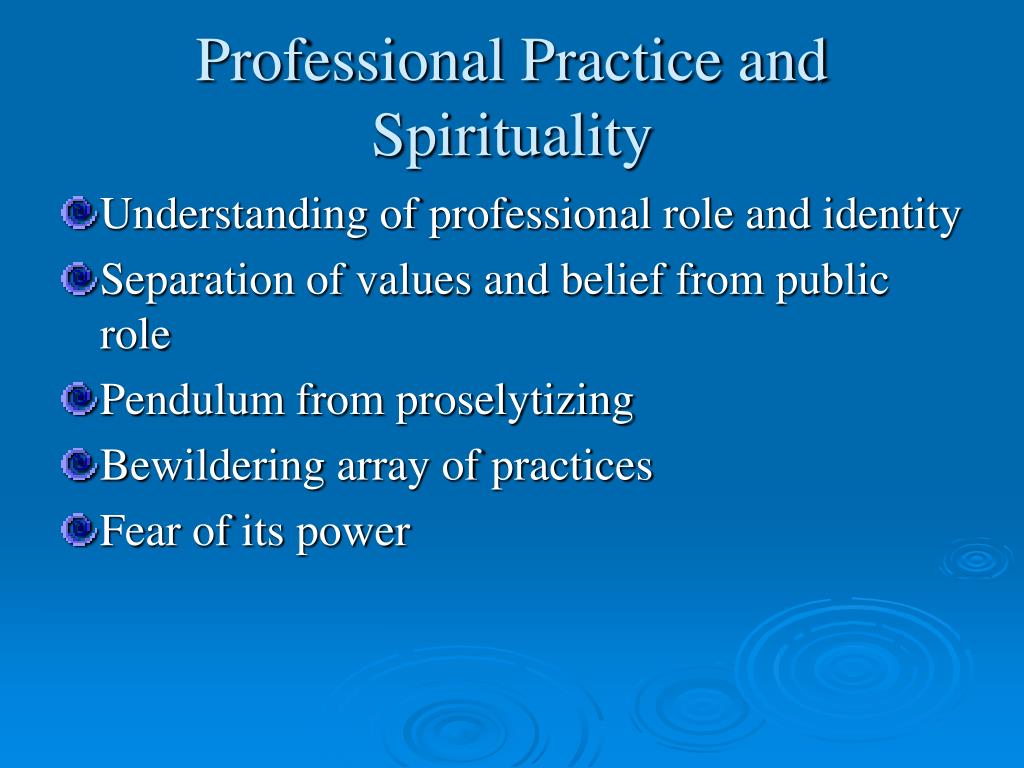 Professional Practice and Spirituality

Understanding of professional role and identity

Separation of values and belief from public role

Pendulum from proselytizing

Bewildering array of practices

Fear of its power